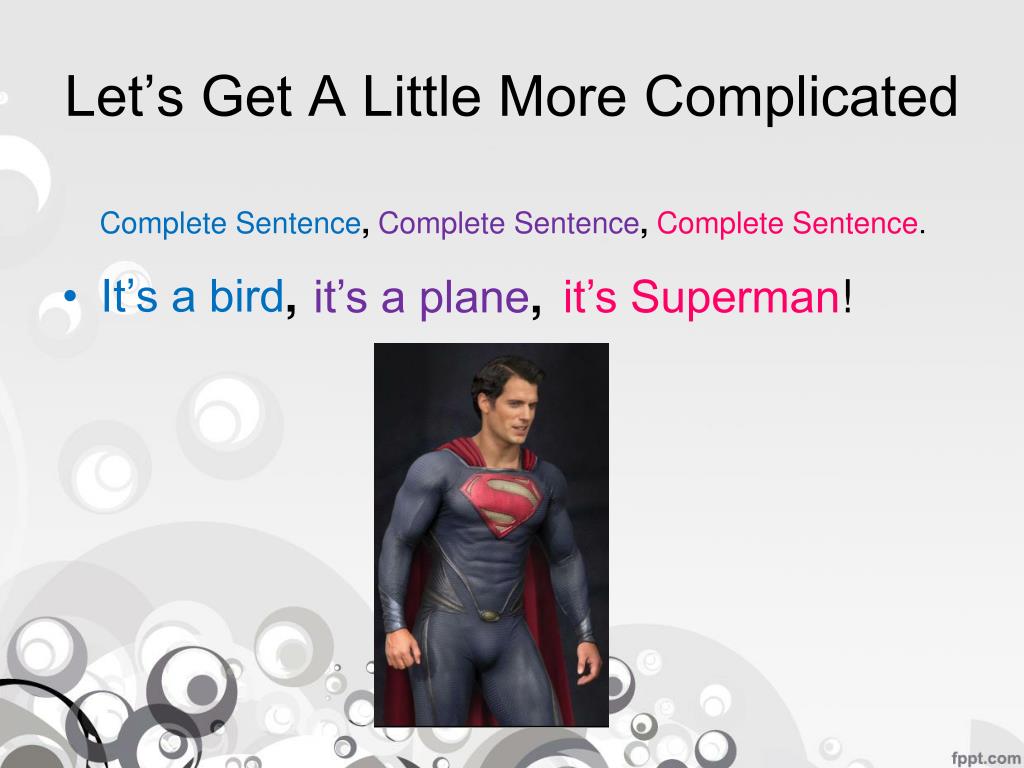 Let’s Get A Little More Complicated

Complete Sentence, Complete Sentence, Complete Sentence.

• It’s a bird, it’s a plane, it’s Superman!

fppt.com